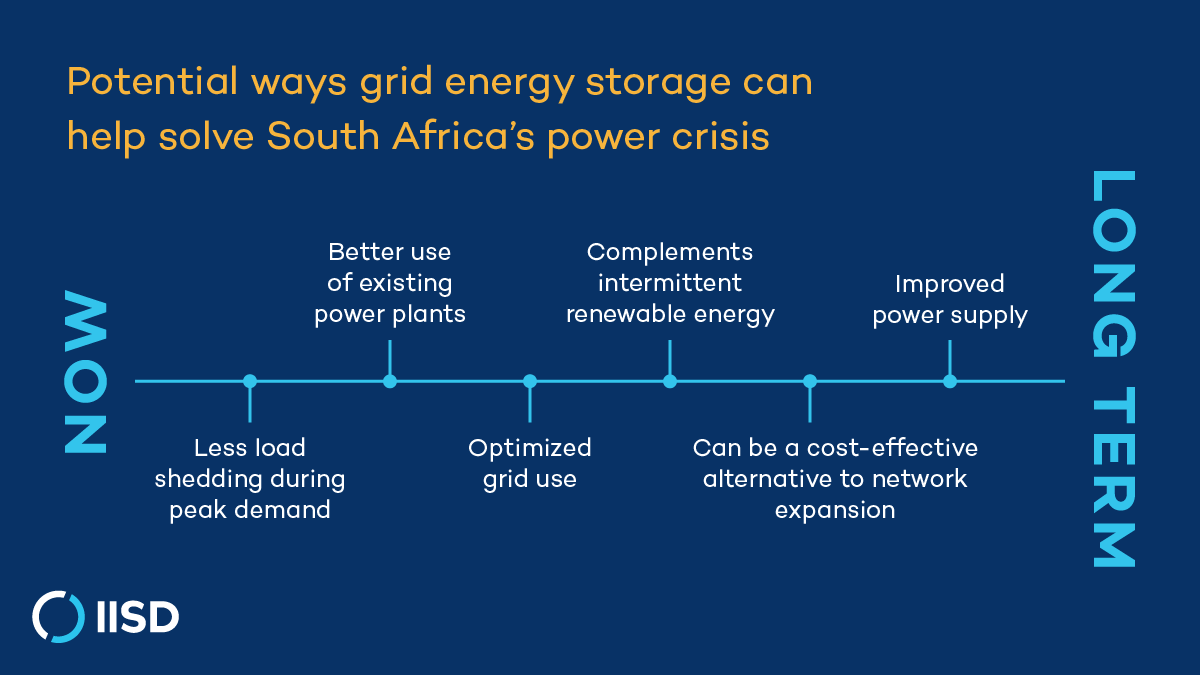 Potential ways grid energy storage can help solve South Africa's power crisis

NOW

Less load shedding during peak demand

Better use of existing power plants

Optimized grid use

Complements intermittent renewable energy

Can be a cost-effective alternative to network expansion

Improved power supply

LONG TERM

IISD